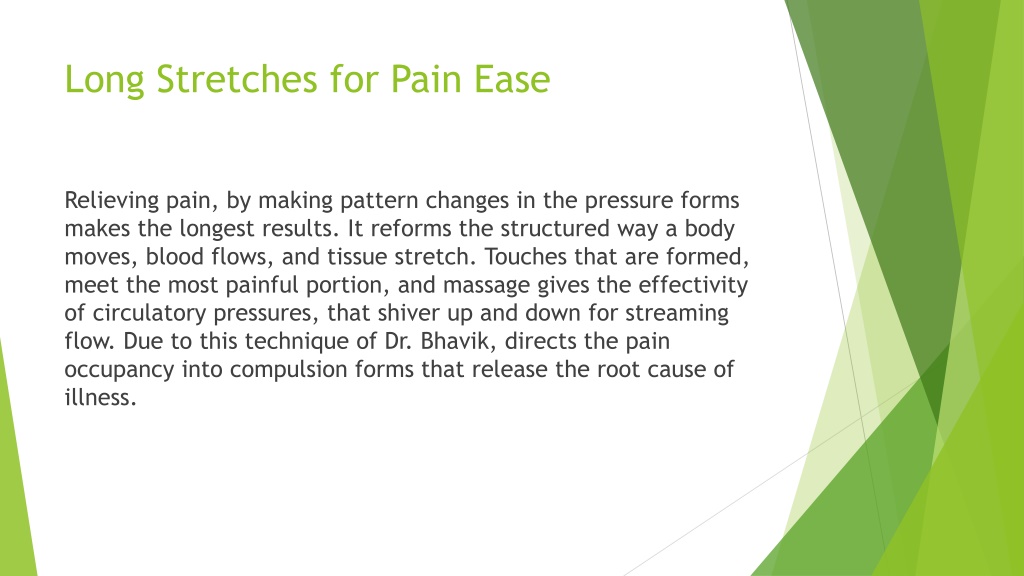 Long Stretches for Pain Ease

Relieving pain, by making pattern changes in the pressure forms makes the longest results. It reforms the structured way a body moves, blood flows, and tissue stretch. Touches that are formed, meet the most painful portion, and massage gives the effectivity of circulatory pressures, that shiver up and down for streaming flow. Due to this technique of Dr. Bhavik, directs the pain occupancy into compulsion forms that release the root cause of illness.